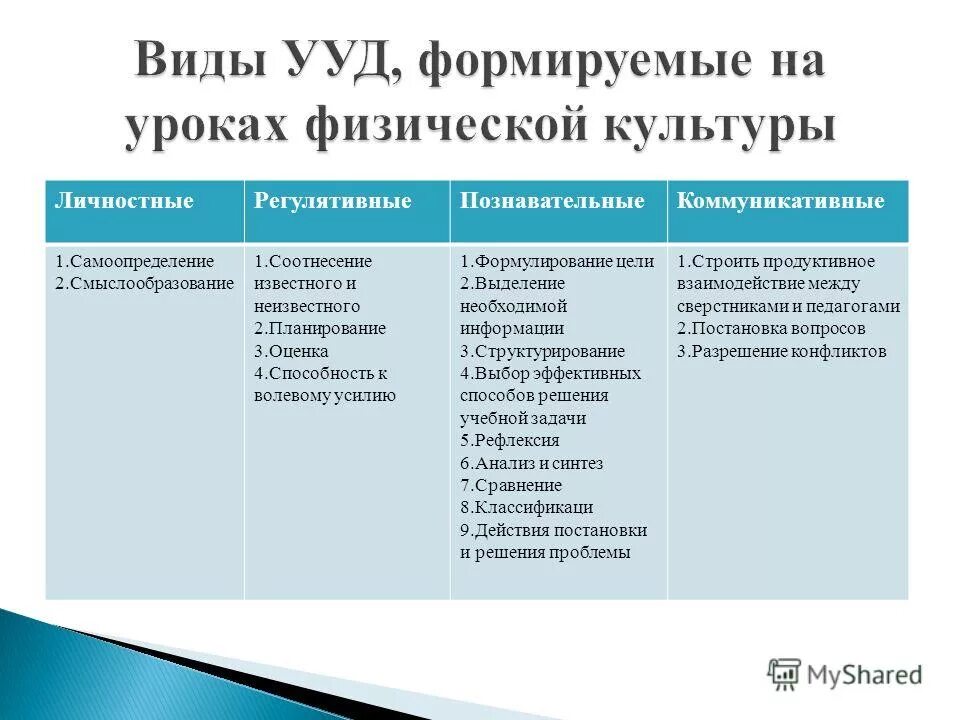 Виды УУД, формируемые на уроках физической культуры

| Личностные | Регулятивные | Познавательные | Коммуникативные |
|---|---|---|---|
| 1.Самоопределение 2.Смыслообразование | 1.Соотнесение известного и неизвестного 2.Планирование 3.Оценка 4.Способность к волевому усилию | 1.Формулирование цели 2.Выделение необходимой информации 3.Структурирование 4.Выбор эффективных способов решения учебной задачи 5.Рефлексия 6.Анализ и синтез 7.Сравнение 8.Классификаци 9.Действия постановки и решения проблемы | 1.Строить продуктивное взаимодействие между сверстниками и педагогами 2.Постановка вопросов 3.Разрешение конфликтов |

MyShared